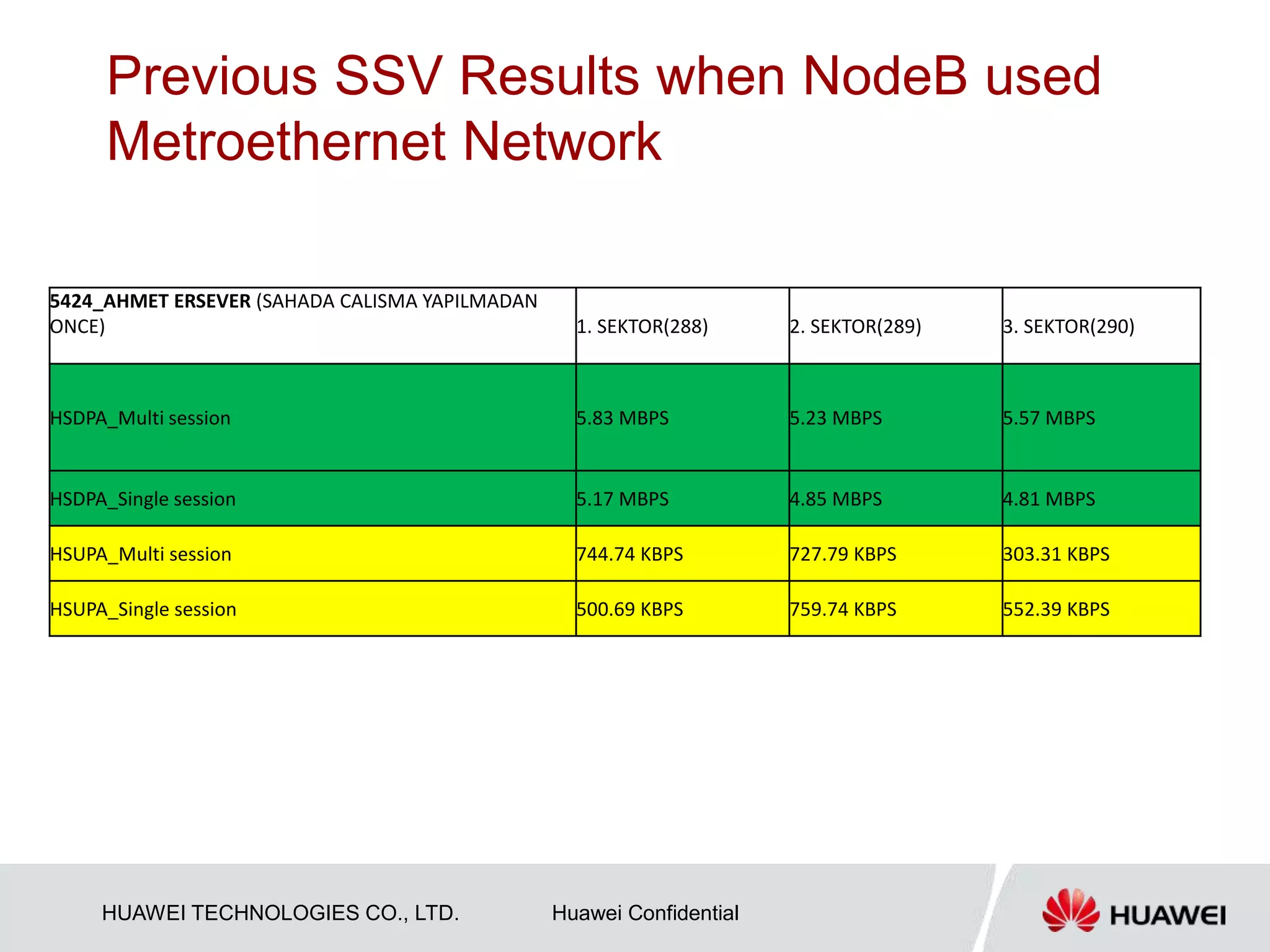 Previous SSV Results when NodeB used Metroethernet Network

| 5424_AHMET ERSEVER (SAHADA CALISMA YAPILMADAN ONCE) | 1. SEKTOR(288) | 2. SEKTOR(289) | 3. SEKTOR(290) |
|---|---|---|---|
| HSDPA_Multi session | 5.83 MBPS | 5.23 MBPS | 5.57 MBPS |
| HSDPA_Single session | 5.17 MBPS | 4.85 MBPS | 4.81 MBPS |
| HSUPA_Multi session | 744.74 KBPS | 727.79 KBPS | 303.31 KBPS |
| HSUPA_Single session | 500.69 KBPS | 759.74 KBPS | 552.39 KBPS |

HUAWEI TECHNOLOGIES CO., LTD. Huawei Confidential HUAWEI